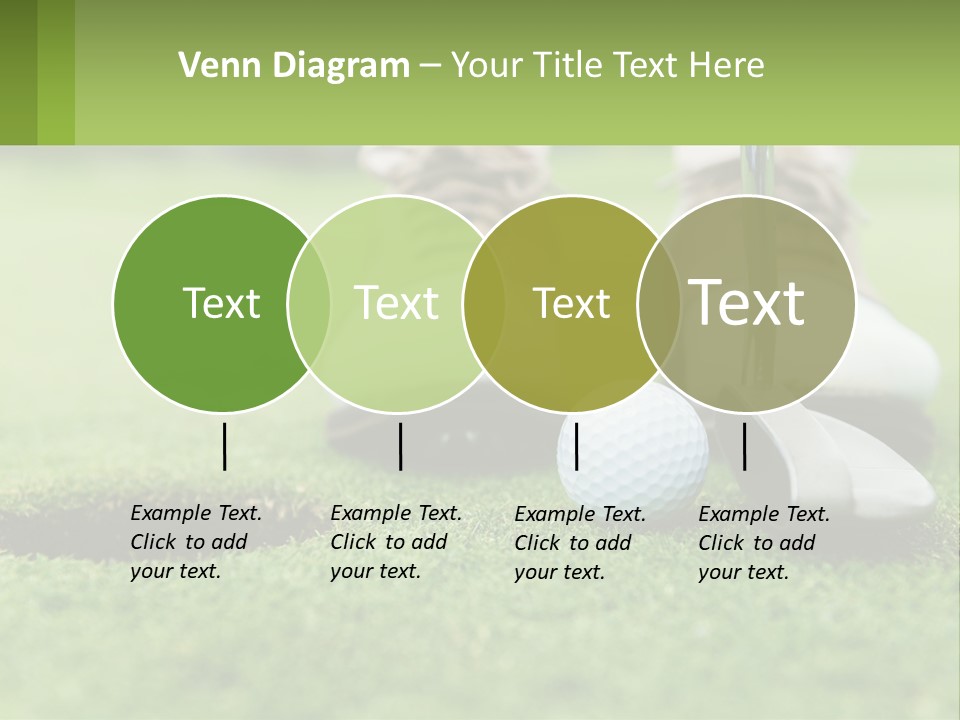 Venn Diagram – Your Title Text Here

Text

Text

Text

Text

Example Text. Click to add your text.

Example Text. Click to add your text.

Example Text. Click to add your text.

Example Text. Click to add your text.